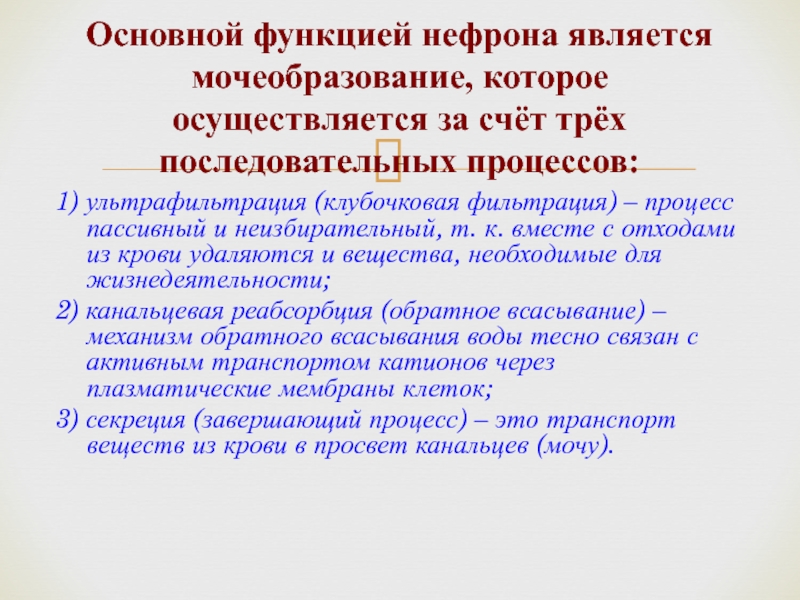 Основной функцией нефрона является мочеобразование, которое осуществляется за счёт трёх последовательных процессов:

1) ультрафильтрация (клубочковая фильтрация) – процесс пассивный и неизбирательный, т. к. вместе с отходами из крови удаляются и вещества, необходимые для жизнедеятельности;

2) канальцевая реабсорбция (обратное всасывание) – механизм обратного всасывания воды тесно связан с активным транспортом катионов через плазматические мембраны клеток;

3) секреция (завершающий процесс) – это транспорт веществ из крови в просвет канальцев (мочу).